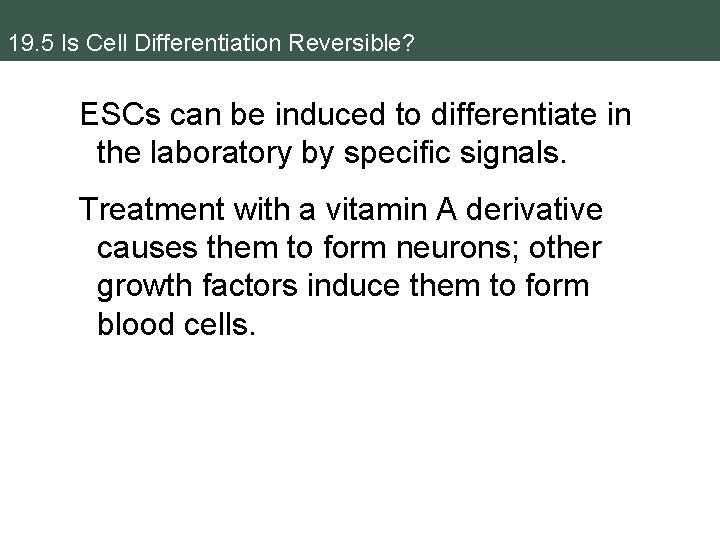 19.5 Is Cell Differentiation Reversible?

ESCs can be induced to differentiate in the laboratory by specific signals.

Treatment with a vitamin A derivative causes them to form neurons; other growth factors induce them to form blood cells.